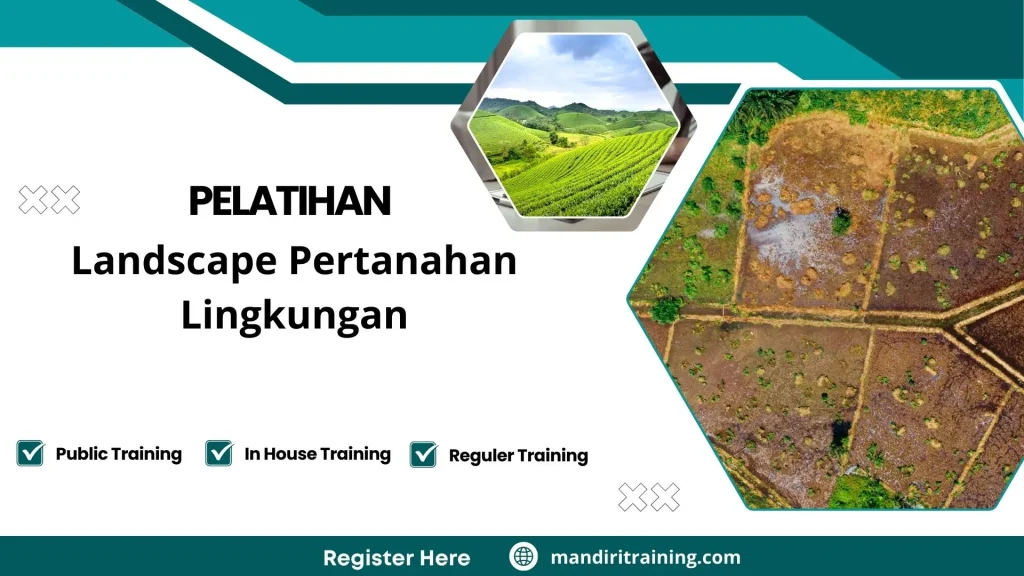 PELATIHAN

Landscape Pertanahan Lingkungan

Public Training

In House Training

Reguler Training

Register Here

mandiritraining.com